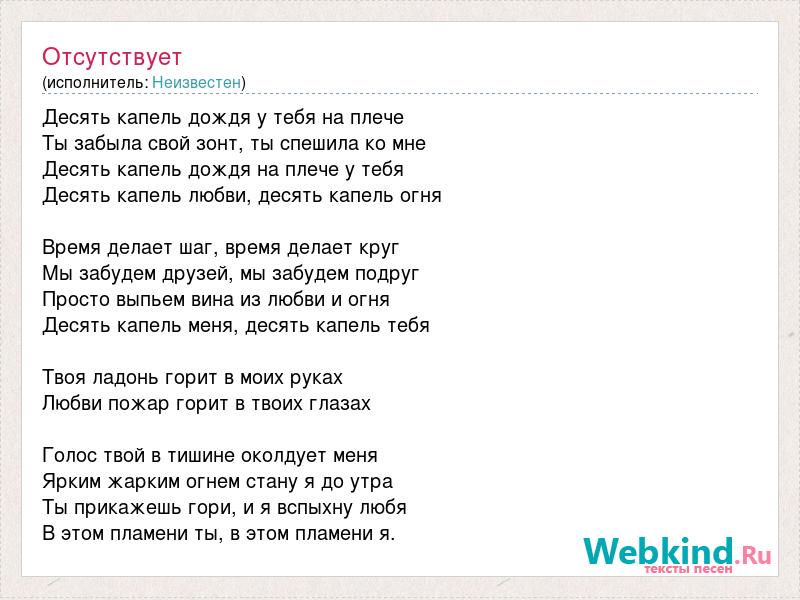 Отсутствует
(исполнитель: Неизвестен)

Десять капель дождя у тебя на плече
Ты забыла свой зонт, ты спешила ко мне
Десять капель дождя на плече у тебя
Десять капель любви, десять капель огня

Время делает шаг, время делает круг
Мы забудем друзей, мы забудем подруг
Просто выпьем вина из любви и огня
Десять капель меня, десять капель тебя

Твоя ладонь горит в моих руках
Любви пожар горит в твоих глазах

Голос твой в тишине околдует меня
Ярким жарким огнем стану я до утра
Ты прикажешь гори, и я вспыхну любя
В этом пламени ты, в этом пламени я.

Webkind.Ru
тексты песен